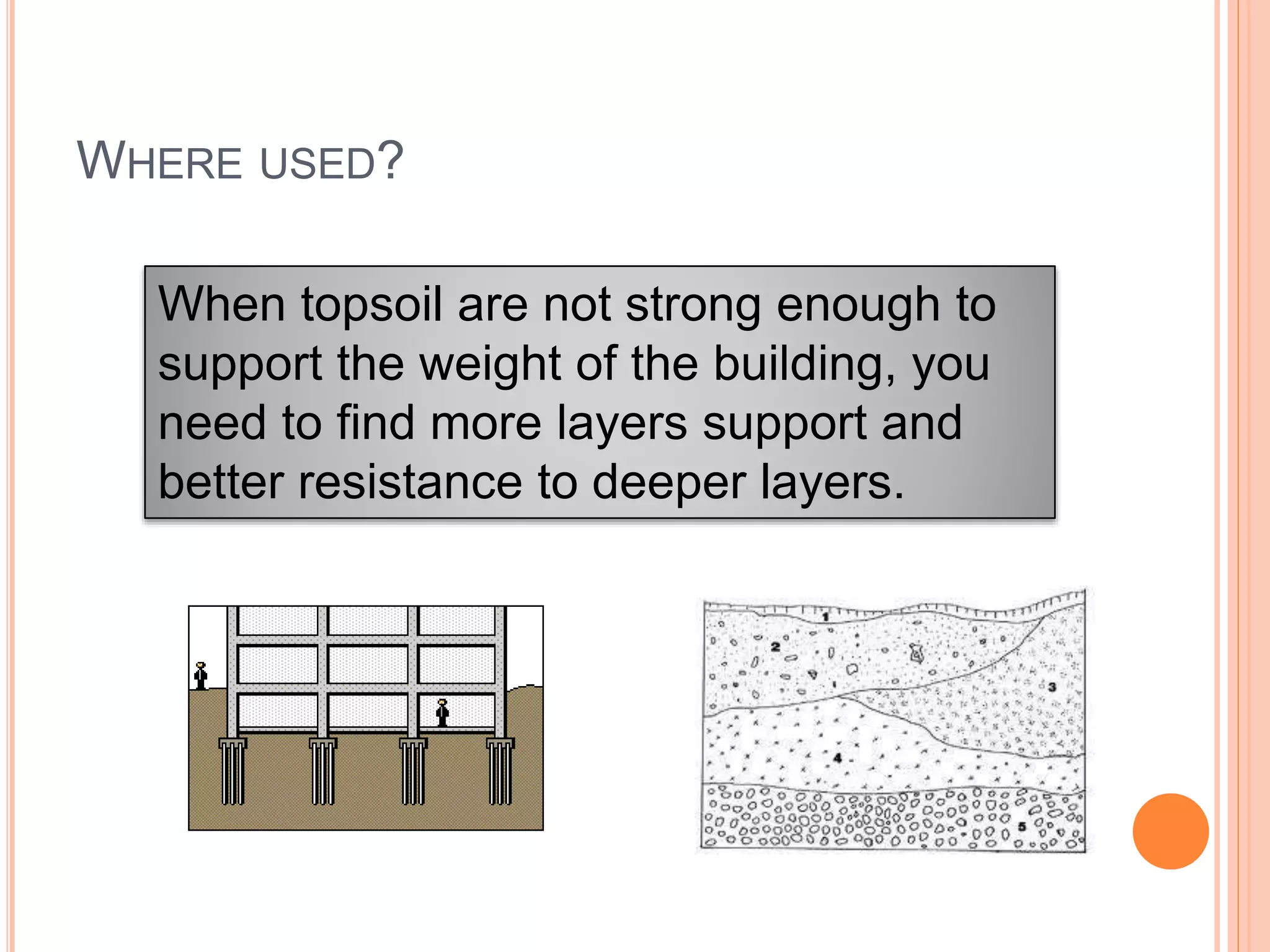 WHERE USED?

When topsoil are not strong enough to support the weight of the building, you need to find more layers support and better resistance to deeper layers.

1
2
3
4
5